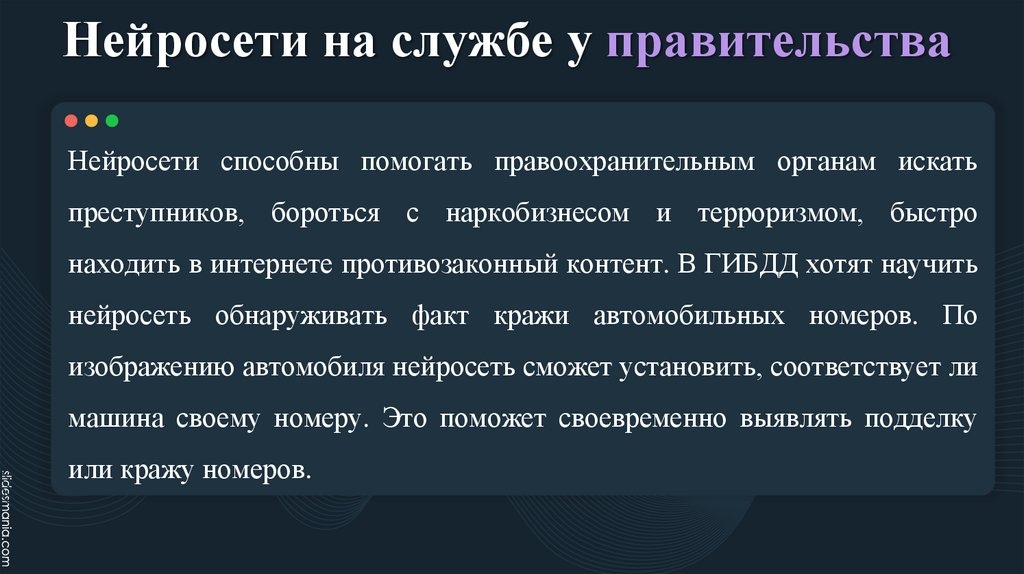 Нейросети на службе у правительства

Нейросети способны помогать правоохранительным органам искать преступников, бороться с наркобизнесом и терроризмом, быстро находить в интернете противозаконный контент. В ГИБДД хотят научить нейросеть обнаруживать факт кражи автомобильных номеров. По изображению автомобиля нейросеть сможет установить, соответствует ли машина своему номеру. Это поможет своевременно выявлять подделку или кражу номеров.

slidesmania.com